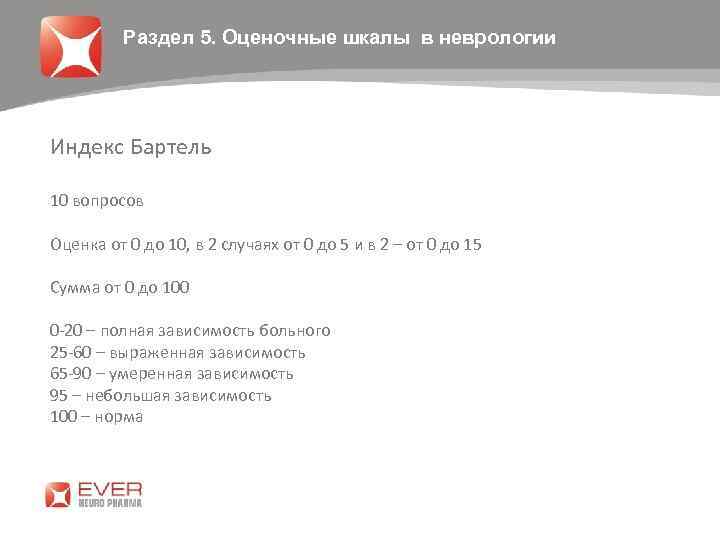 Раздел 5. Оценочные шкалы в неврологии

Индекс Бартель

10 вопросов

Оценка от 0 до 10, в 2 случаях от 0 до 5 и в 2 – от 0 до 15

Сумма от 0 до 100

0-20 – полная зависимость больного
25-60 – выраженная зависимость
65-90 – умеренная зависимость
95 – небольшая зависимость
100 – норма

EVER
NEURO PHARMA